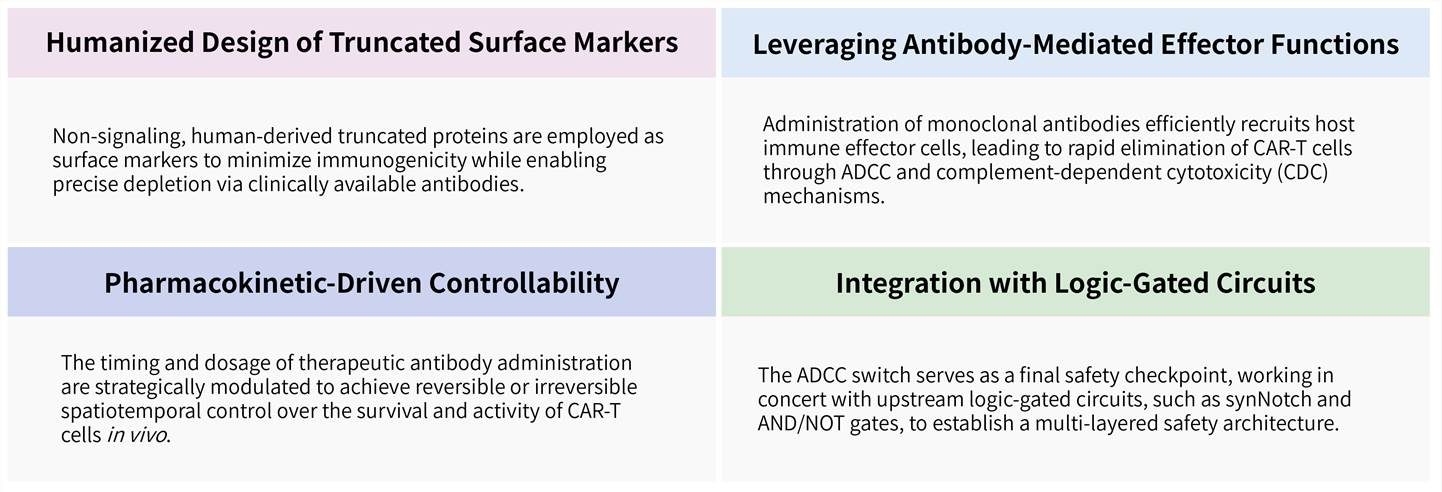 Humanized Design of Truncated Surface Markers

Non-signaling, human-derived truncated proteins are employed as surface markers to minimize immunogenicity while enabling precise depletion via clinically available antibodies.

Leveraging Antibody-Mediated Effector Functions

Administration of monoclonal antibodies efficiently recruits host immune effector cells, leading to rapid elimination of CAR-T cells through ADCC and complement-dependent cytotoxicity (CDC) mechanisms.

Pharmacokinetic-Driven Controllability

The timing and dosage of therapeutic antibody administration are strategically modulated to achieve reversible or irreversible spatiotemporal control over the survival and activity of CAR-T cells in vivo.

Integration with Logic-Gated Circuits

The ADCC switch serves as a final safety checkpoint, working in concert with upstream logic-gated circuits, such as synNotch and AND/NOT gates, to establish a multi-layered safety architecture.